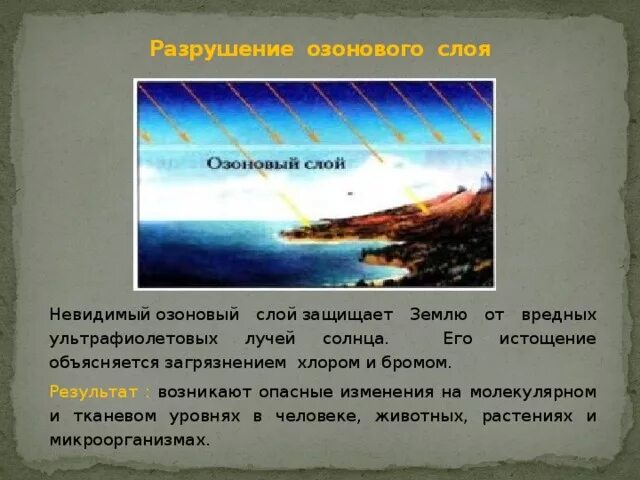 Разрушение озонового слоя

Озоновый слой

Невидимый озоновый слой защищает Землю от вредных ультрафиолетовых лучей солнца. Его истощение объясняется загрязнением хлором и бромом.

Результат : возникают опасные изменения на молекулярном и тканевом уровнях в человеке, животных, растениях и микроорганизмах.